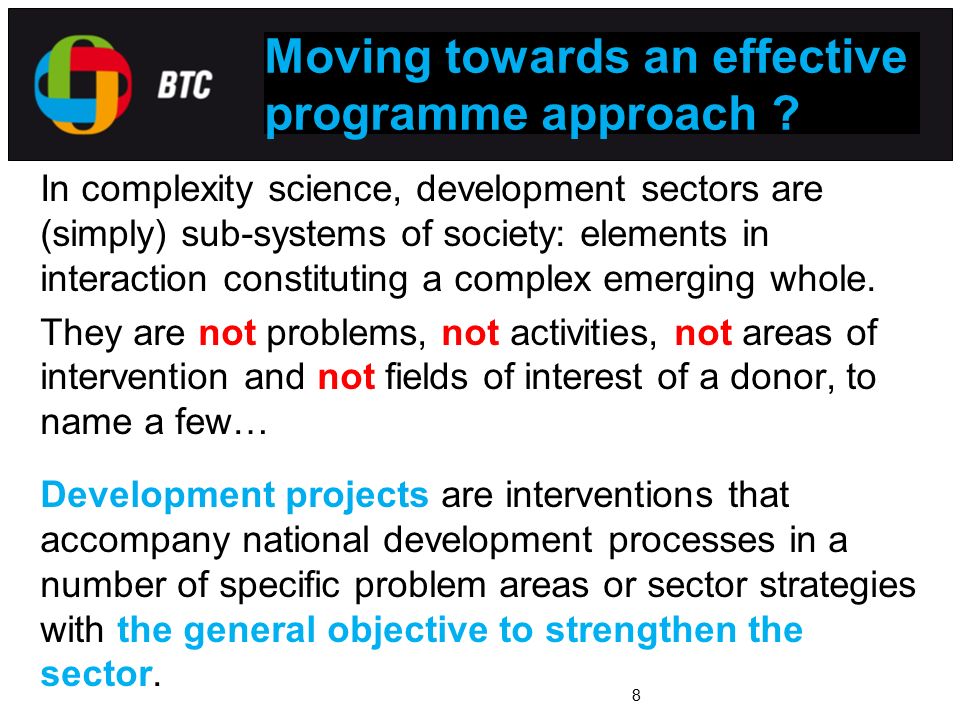 BTC

Moving towards an effective programme approach ?

In complexity science, development sectors are (simply) sub-systems of society: elements in interaction constituting a complex emerging whole.

They are not problems, not activities, not areas of intervention and not fields of interest of a donor, to name a few…

Development projects are interventions that accompany national development processes in a number of specific problem areas or sector strategies with the general objective to strengthen the sector.

8